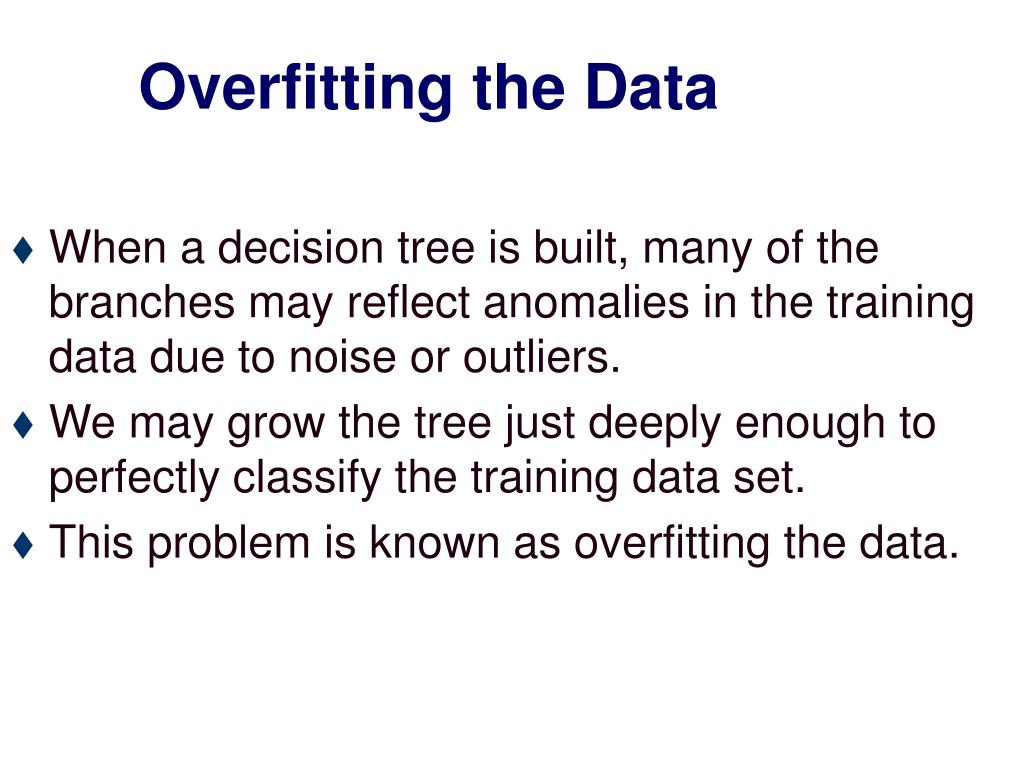 Overfitting the Data

♦ When a decision tree is built, many of the branches may reflect anomalies in the training data due to noise or outliers.

♦ We may grow the tree just deeply enough to perfectly classify the training data set.

♦ This problem is known as overfitting the data.